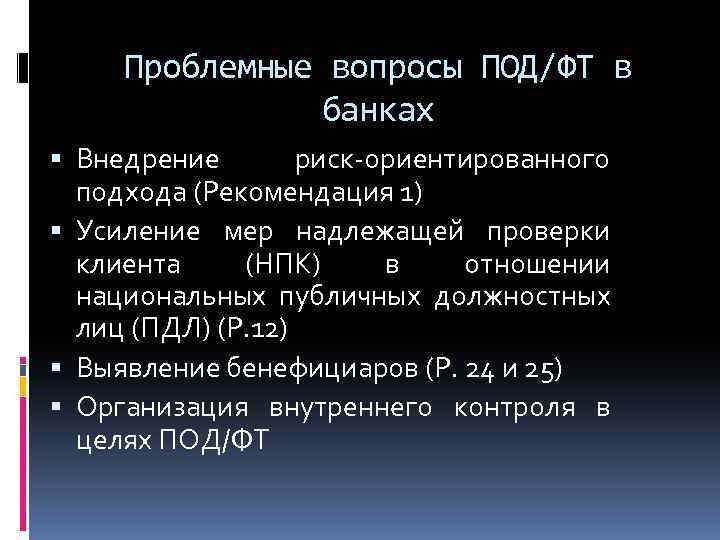 Проблемные вопросы ПОД/ФТ в банках

▪ Внедрение риск-ориентированного подхода (Рекомендация 1)
▪ Усиление мер надлежащей проверки клиента (НПК) в отношении национальных публичных должностных лиц (ПДЛ) (Р.12)
▪ Выявление бенефициаров (Р. 24 и 25)
▪ Организация внутреннего контроля в целях ПОД/ФТ